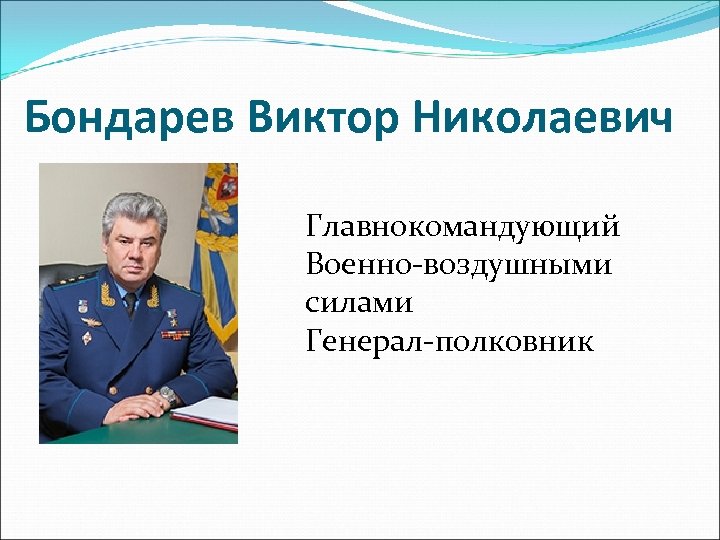 Бондарев Виктор Николаевич

Главнокомандующий Военно-воздушными силами
Генерал-полковник